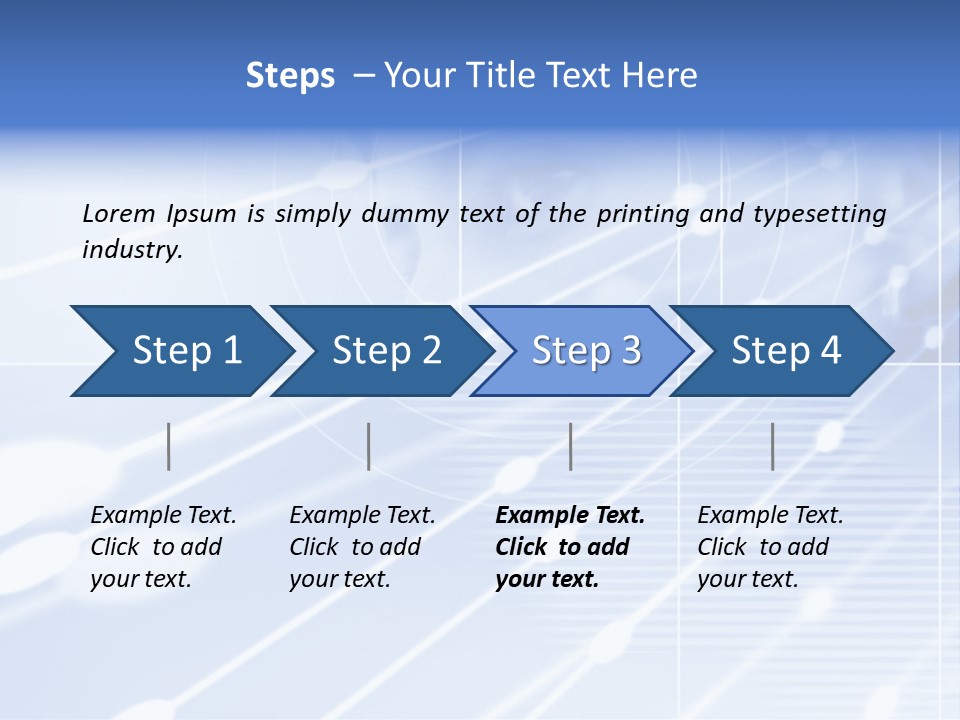 Steps – Your Title Text Here

Lorem Ipsum is simply dummy text of the printing and typesetting industry.

Step 1

Step 2

Step 3

Step 4

Example Text. Click to add your text.

Example Text. Click to add your text.

Example Text. Click to add your text.

Example Text. Click to add your text.